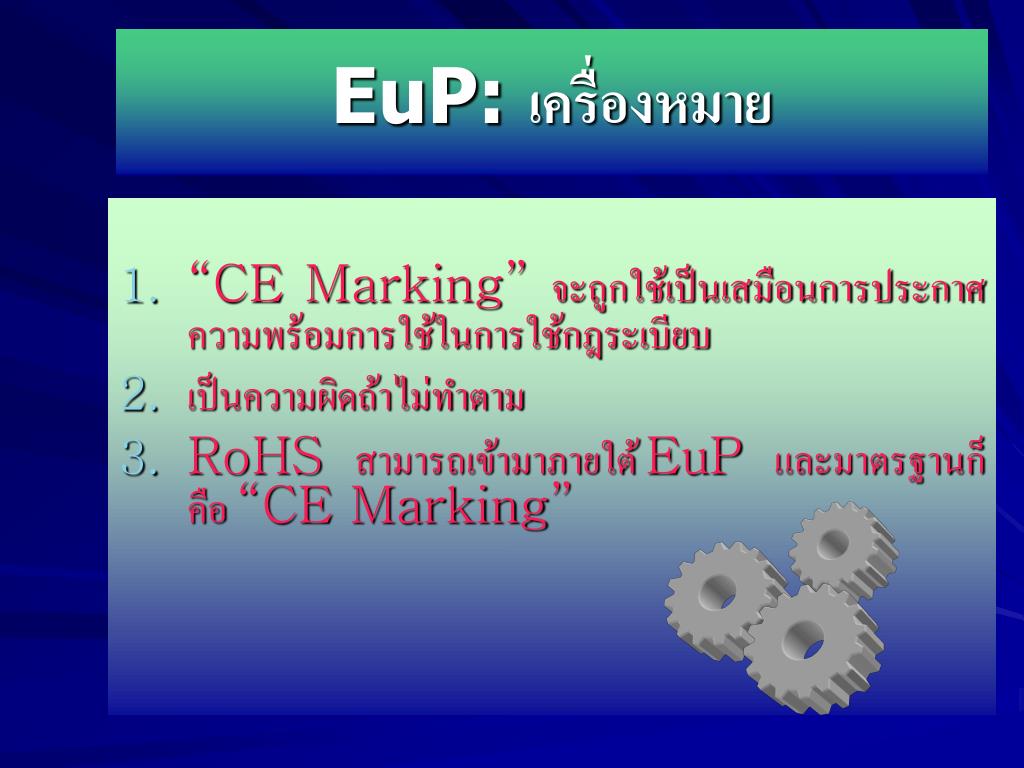 EuP: เครื่องหมาย

1. “CE Marking” จะถูกใช้เป็นเสมือนการประกาศความพร้อมการใช้ในการใช้กฎระเบียบ
2. เป็นความผิดถ้าไม่ทำตาม
3. RoHS สามารถเข้ามาภายใต้ EuP และมาตรฐานก็คือ “CE Marking”